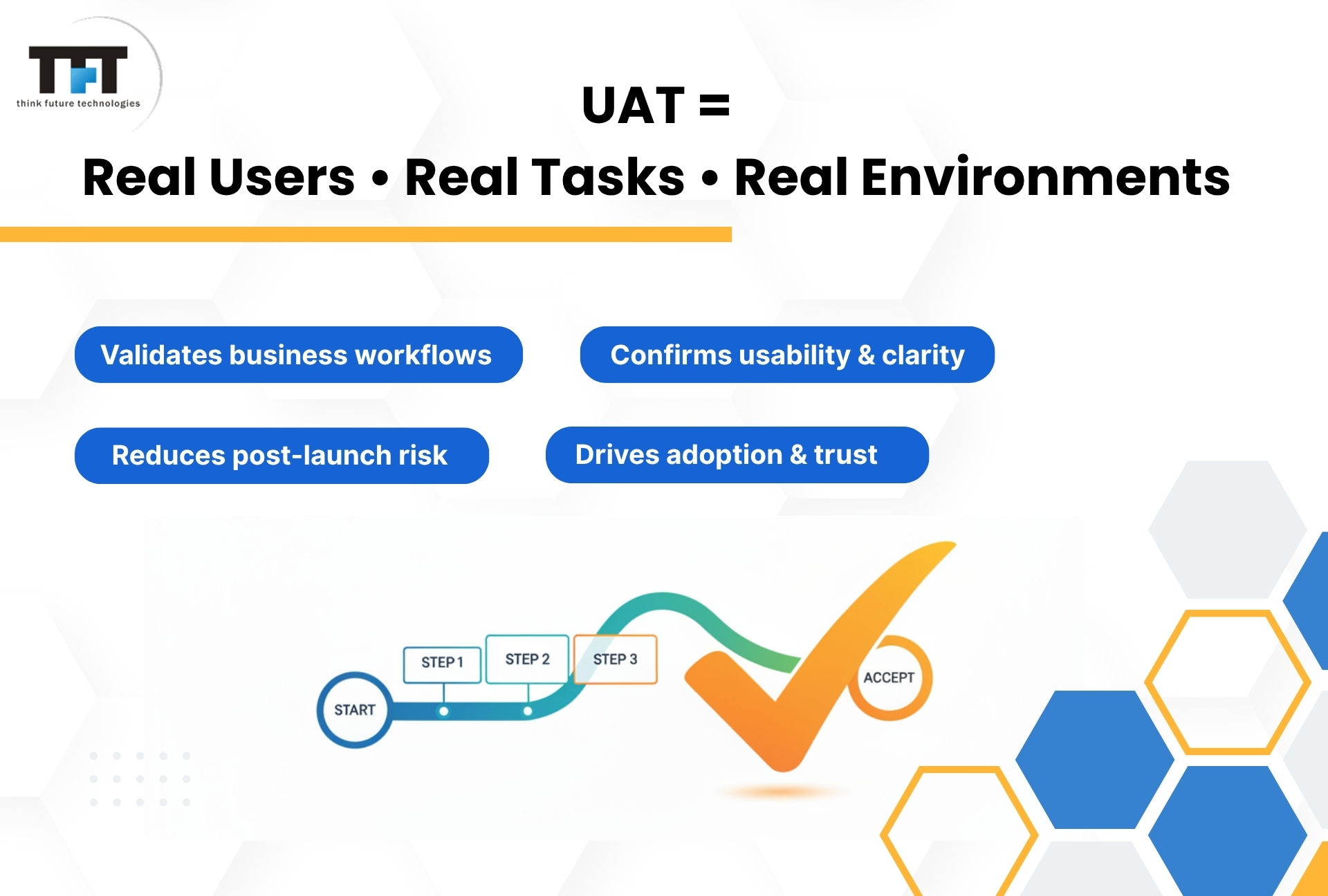 TFT
think future technologies

UAT =
Real Users • Real Tasks • Real Environments

Validates business workflows

Confirms usability & clarity

Reduces post-launch risk

Drives adoption & trust

START

STEP 1

STEP 2

STEP 3

ACCEPT